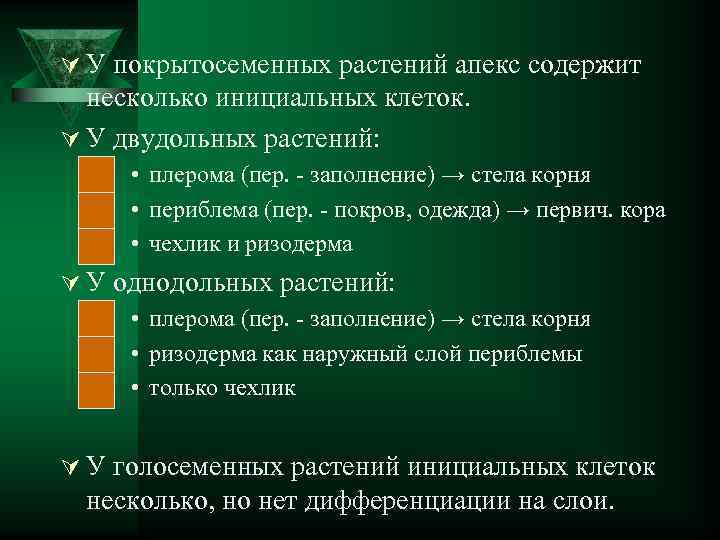 У покрытосеменных растений апекс содержит несколько инициальных клеток.

У двудольных растений:

• плерома (пер. - заполнение) → стела корня

• периблема (пер. - покров, одежда) → первич. кора

• чехлик и ризодерма

У однодольных растений:

• плерома (пер. - заполнение) → стела корня

• ризодерма как наружный слой периблемы

• только чехлик

У голосеменных растений инициальных клеток несколько, но нет дифференциации на слои.